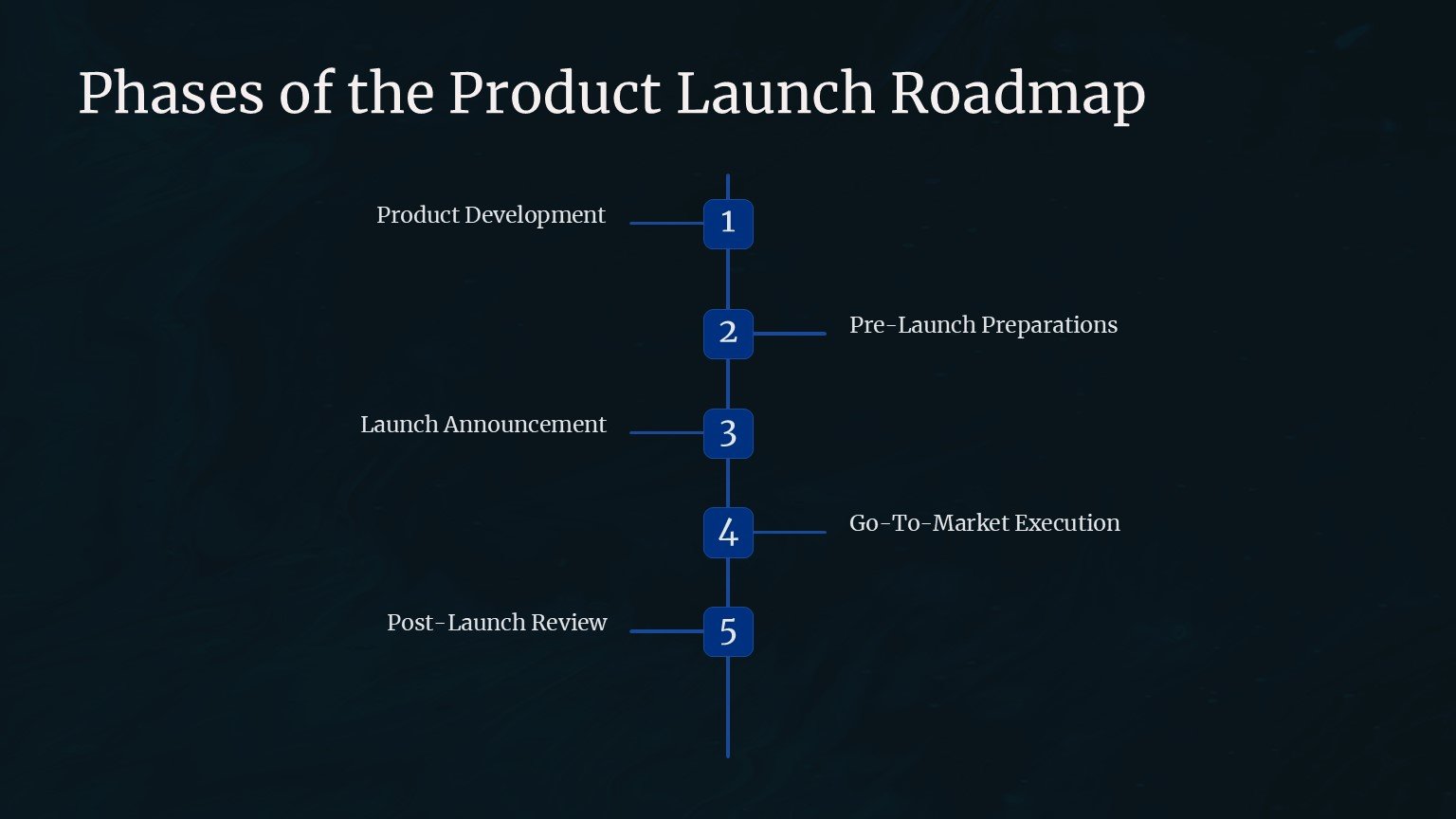 Phases of the Product Launch Roadmap

Product Development
1

2
Pre-Launch Preparations

Launch Announcement
3

4
Go-To-Market Execution

Post-Launch Review
5